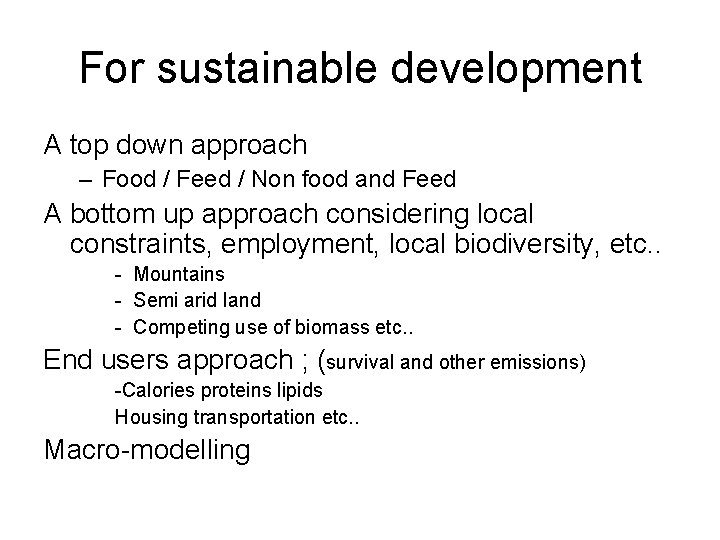 For sustainable development

A top down approach

– Food / Feed / Non food and Feed

A bottom up approach considering local constraints, employment, local biodiversity, etc..

- Mountains
- Semi arid land
- Competing use of biomass etc..

End users approach ; (survival and other emissions)

-Calories proteins lipids

Housing transportation etc..

Macro-modelling